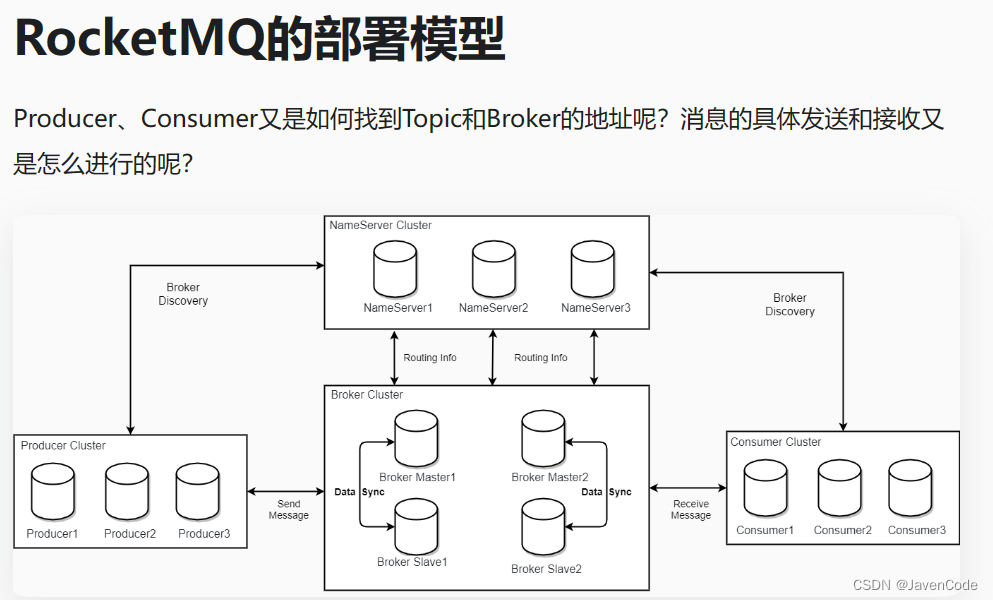 RocketMQ的部署模型

Producer、Consumer又是如何找到Topic和Broker的地址呢？消息的具体发送和接收又是怎么进行的呢？

NameServer Cluster

NameServer1 NameServer2 NameServer3

Broker Discovery

Broker Discovery

Routing Info

Routing Info

Broker Cluster

Broker Master1

Broker Master2

Data Sync

Data Sync

Broker Slave1

Broker Slave2

Producer Cluster

Producer1 Producer2 Producer3

Send Message

Receive Message

Consumer Cluster

Consumer1 Consumer2 Consumer3

CSDN @JavenCode